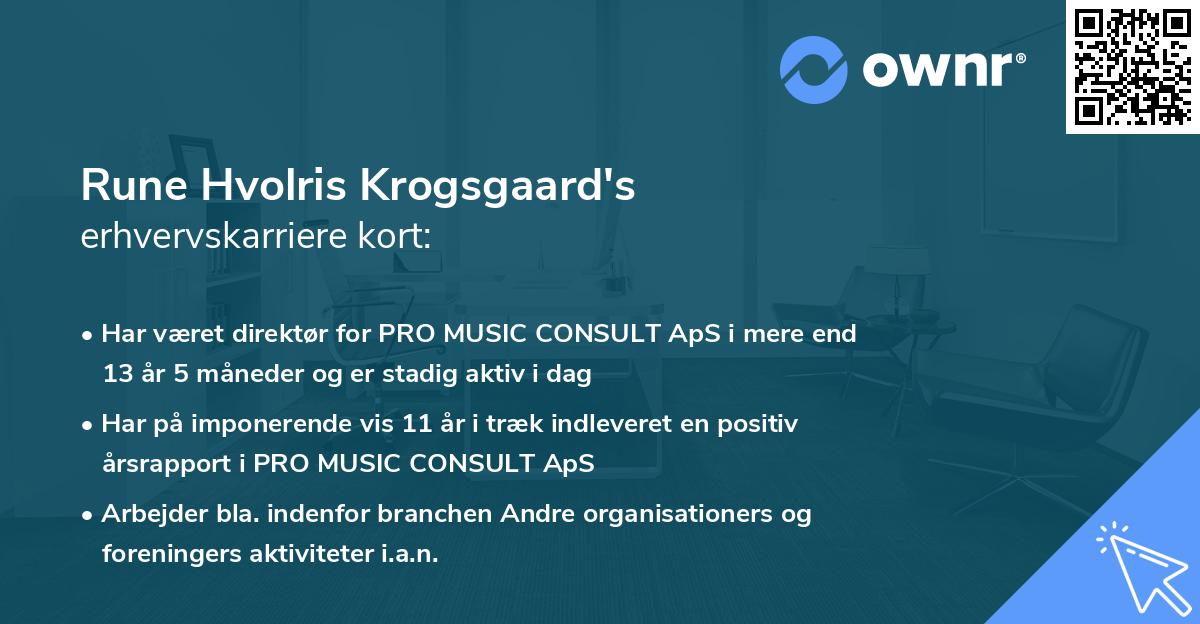 ownr®

Rune Hvolris Krogsgaard's
erhvervskarriere kort:

• Har været direktør for PRO MUSIC CONSULT ApS i mere end 13 år 5 måneder og er stadig aktiv i dag

• Har på imponerende vis 11 år i træk indleveret en positiv årsrapport i PRO MUSIC CONSULT ApS

• Arbejder bla. indenfor branchen Andre organisationers og foreningers aktiviteter i.a.n.